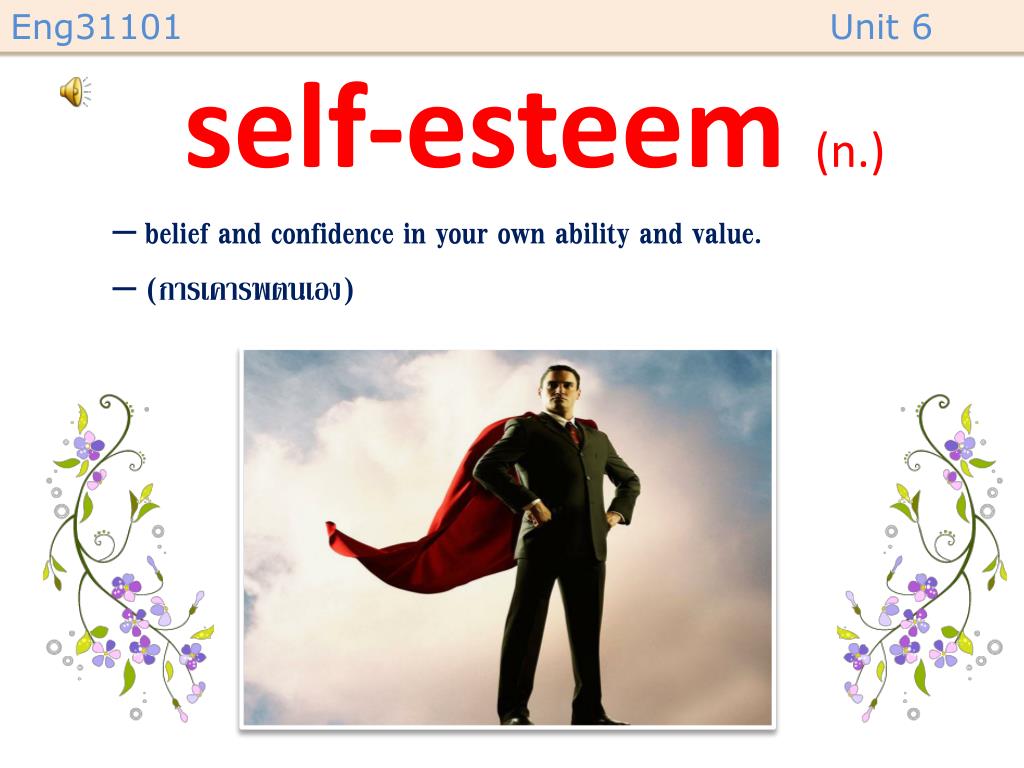 Eng31101 Unit 6

self-esteem (n.)

– belief and confidence in your own ability and value.

– (การเคารพตนเอง)